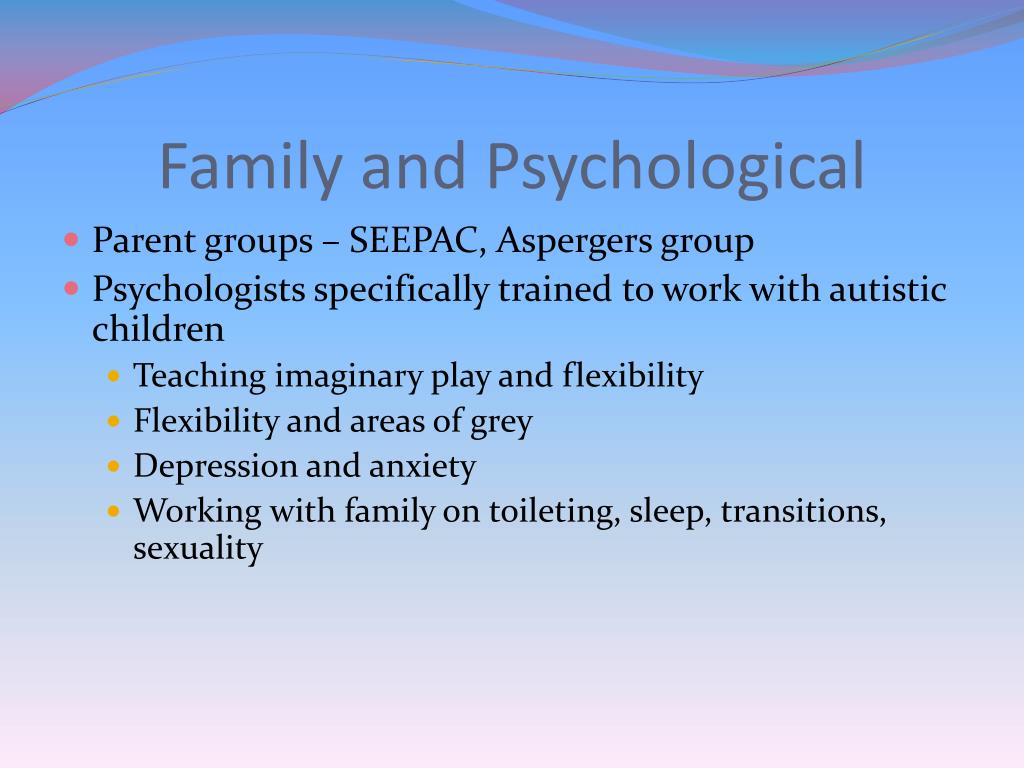 Family and Psychological

- Parent groups – SEEPAC, Aspergers group
- Psychologists specifically trained to work with autistic children
  - Teaching imaginary play and flexibility
  - Flexibility and areas of grey
  - Depression and anxiety
  - Working with family on toileting, sleep, transitions, sexuality